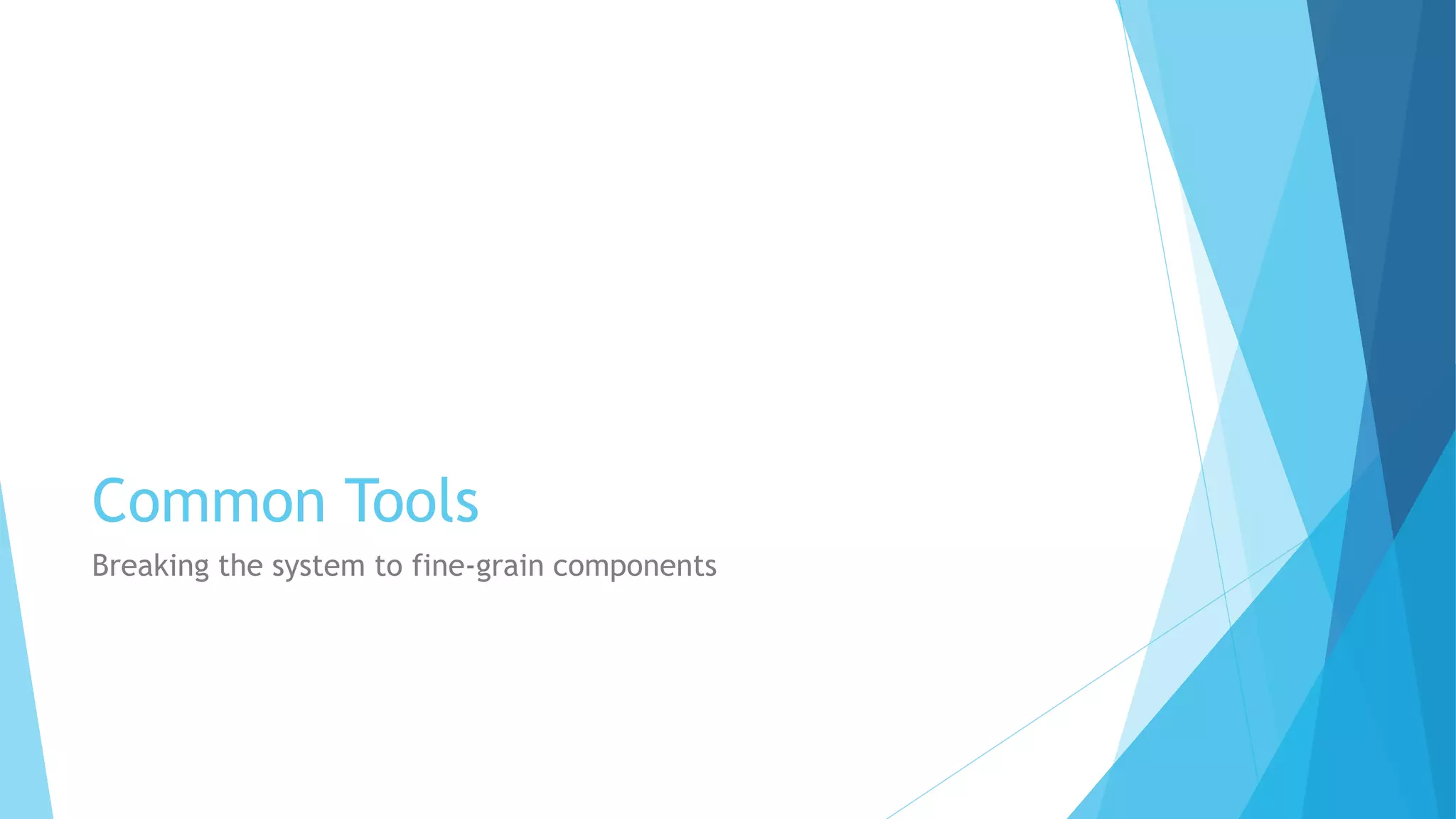 Common Tools

Breaking the system to fine-grain components